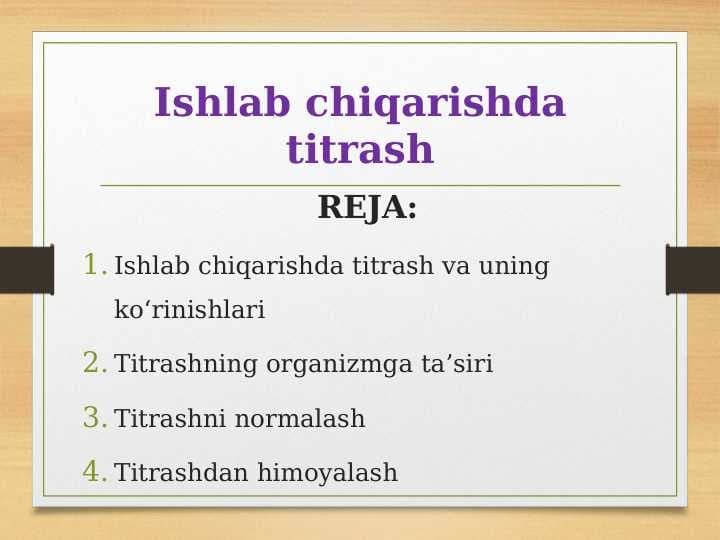 Ishlab chiqarishda titrash

REJA:

1. Ishlab chiqarishda titrash va uning ko‘rinishlari
2. Titrashning organizmga ta’siri
3. Titrashni normalash
4. Titrashdan himoyalash